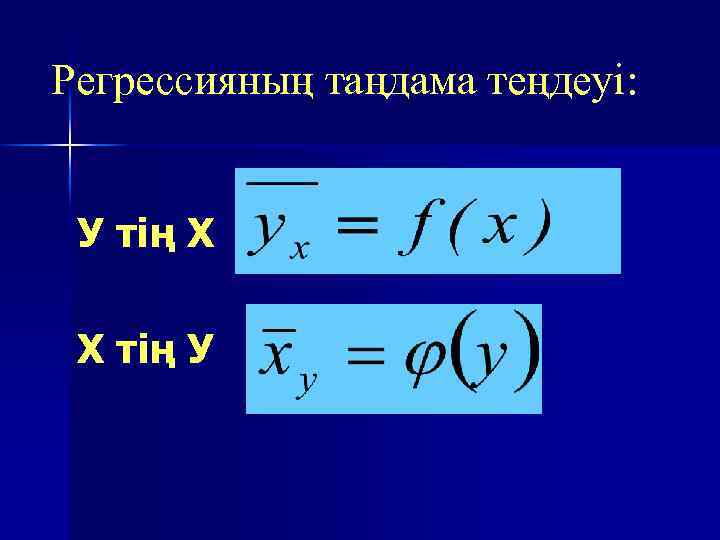 Регрессияның таңдама теңдеуі:

У тің Х $\overline{y_x} = f(x)$

Х тің У $\overline{x}_y = \varphi(y)$